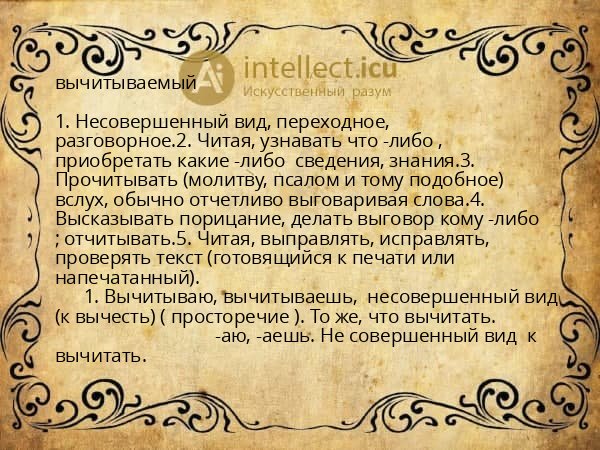 intellect.icu
Искусственный разум

вычитываемый

1. Несовершенный вид, переходное, разговорное.2. Читая, узнавать что -либо , приобретать какие -либо сведения, знания.3. Прочитывать (молитву, псалом и тому подобное) вслух, обычно отчетливо выговаривая слова.4. Высказывать порицание, делать выговор кому -либо ; отчитывать.5. Читая, выправлять, исправлять, проверять текст (готовящийся к печати или напечатанный).

1. Вычитываю, вычитываешь, несовершенный вид (к вычесть) ( просторечие ). То же, что вычитать.

-аю, -аешь. Не совершенный вид к вычитать.